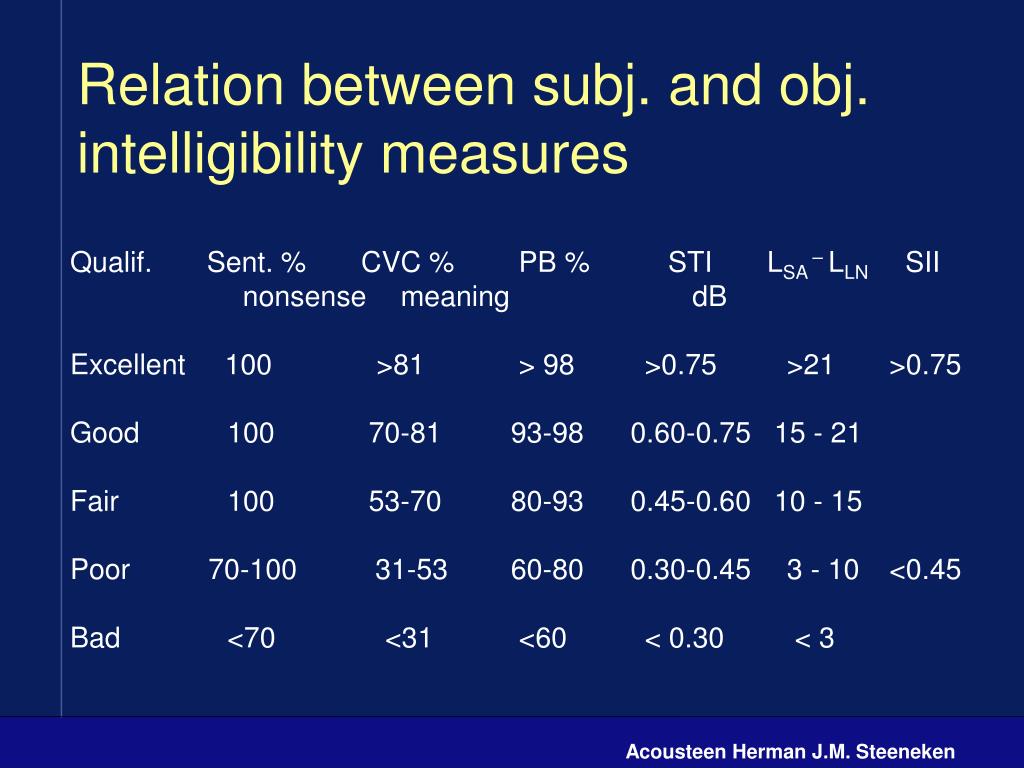 Relation between subj. and obj. intelligibility measures

| Qualif. | Sent. % | CVC % nonsense | PB % meaning | STI | $L_{SA} - L_{LN}$ dB | SII |
|---|---|---|---|---|---|---|
| Excellent | 100 | >81 | > 98 | >0.75 | >21 | >0.75 |
| Good | 100 | 70-81 | 93-98 | 0.60-0.75 | 15 - 21 | |
| Fair | 100 | 53-70 | 80-93 | 0.45-0.60 | 10 - 15 | |
| Poor | 70-100 | 31-53 | 60-80 | 0.30-0.45 | 3 - 10 | <0.45 |
| Bad | <70 | <31 | <60 | < 0.30 | < 3 | |

Acousteen Herman J.M. Steeneken